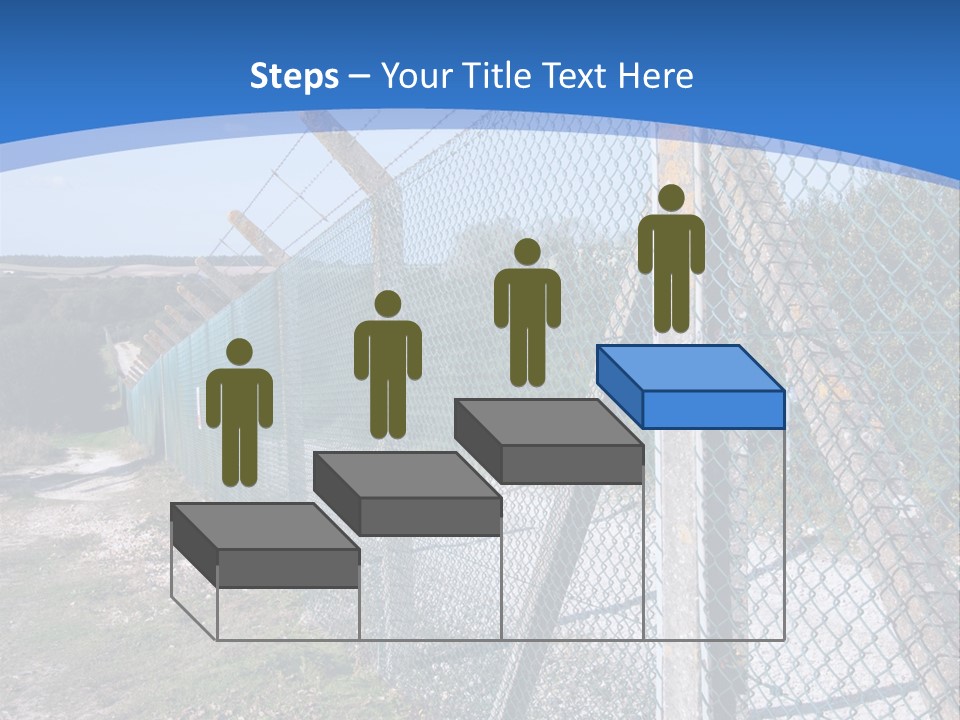 Steps – Your Title Text Here